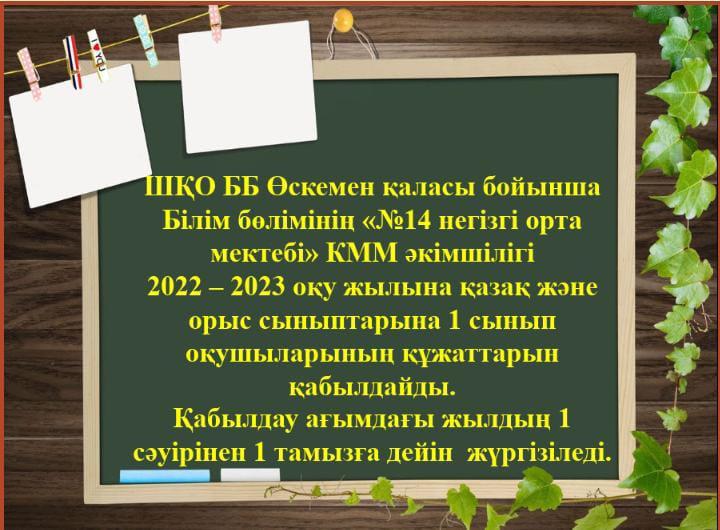 ШҚО ББ Өскемен қаласы бойынша Білім бөлімінің «№14 негізгі орта мектебі» КММ әкімшілігі 2022 – 2023 оқу жылына қазақ және орыс сыныптарына 1 сынып оқушыларының құжаттарын қабылдайды.
Қабылдау ағымдағы жылдың 1 сәуірінен 1 тамызға дейін жүргізіледі.